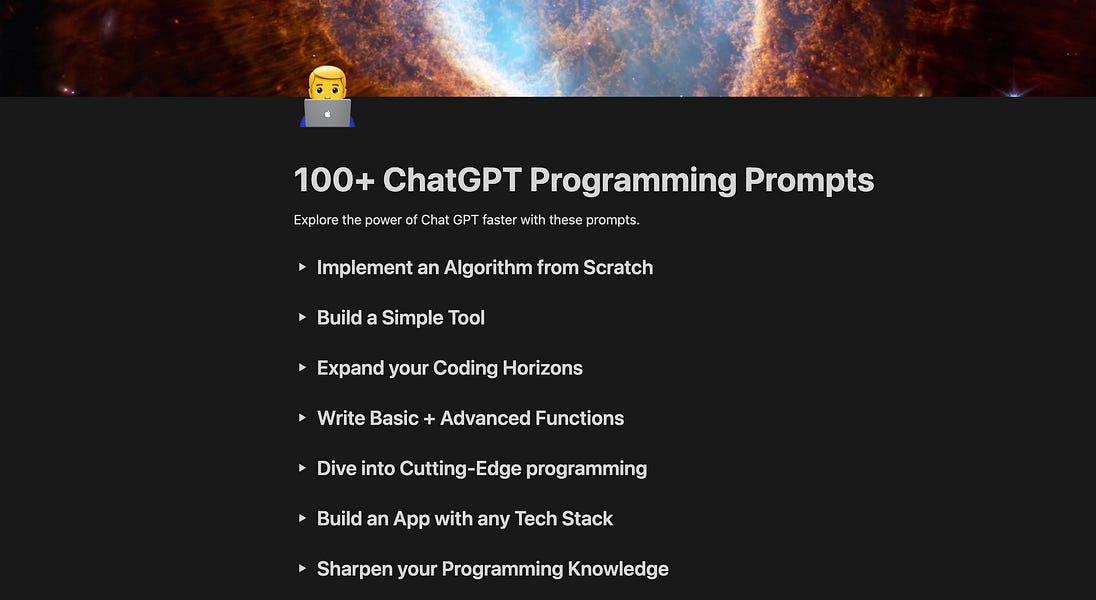 100+ ChatGPT Programming Prompts

Explore the power of Chat GPT faster with these prompts.

▸ Implement an Algorithm from Scratch

▸ Build a Simple Tool

▸ Expand your Coding Horizons

▸ Write Basic + Advanced Functions

▸ Dive into Cutting-Edge programming

▸ Build an App with any Tech Stack

▸ Sharpen your Programming Knowledge